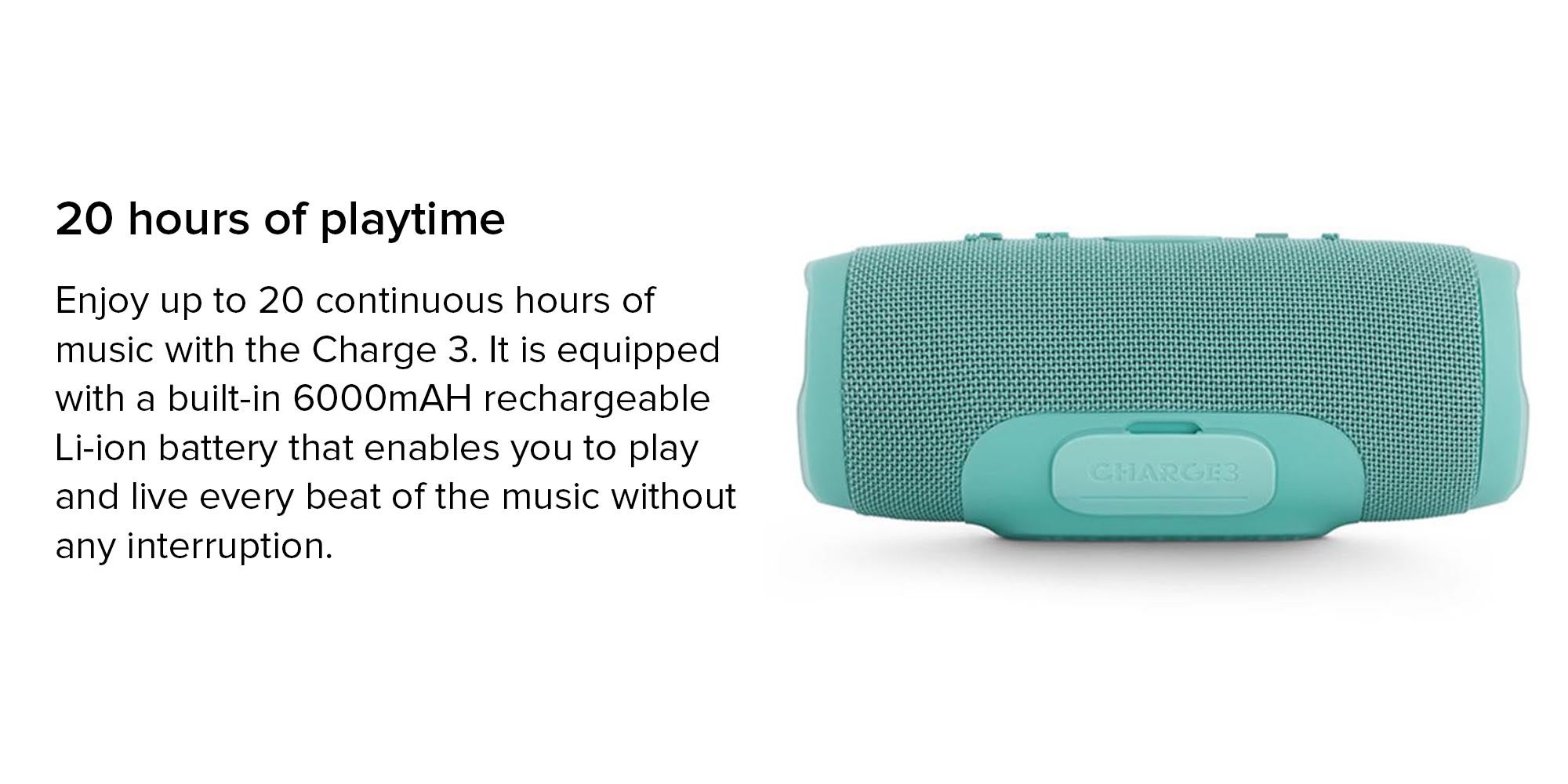 20 hours of playtime

Enjoy up to 20 continuous hours of music with the Charge 3. It is equipped with a built-in 6000mAH rechargeable Li-ion battery that enables you to play and live every beat of the music without any interruption.

CHARGE3